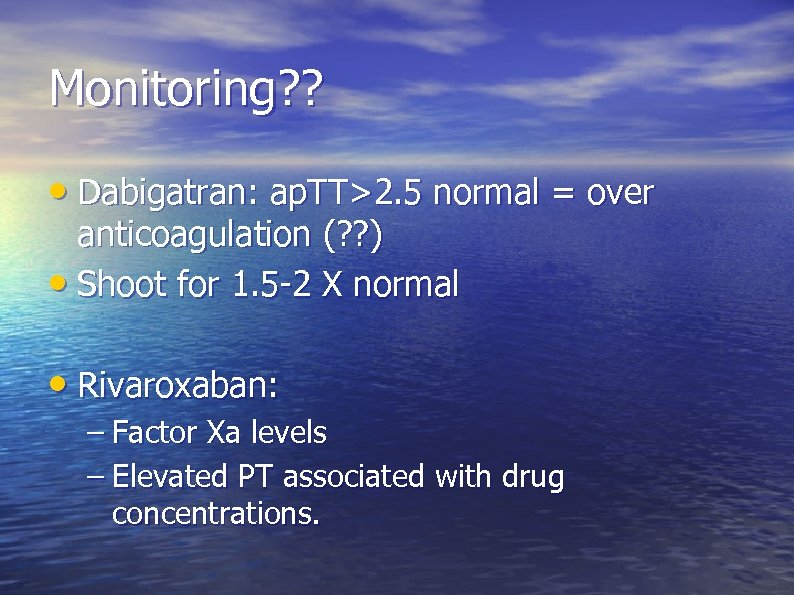 Monitoring??

• Dabigatran: apTT>2.5 normal = over anticoagulation (??)
• Shoot for 1.5-2 X normal

• Rivaroxaban:
– Factor Xa levels
– Elevated PT associated with drug concentrations.